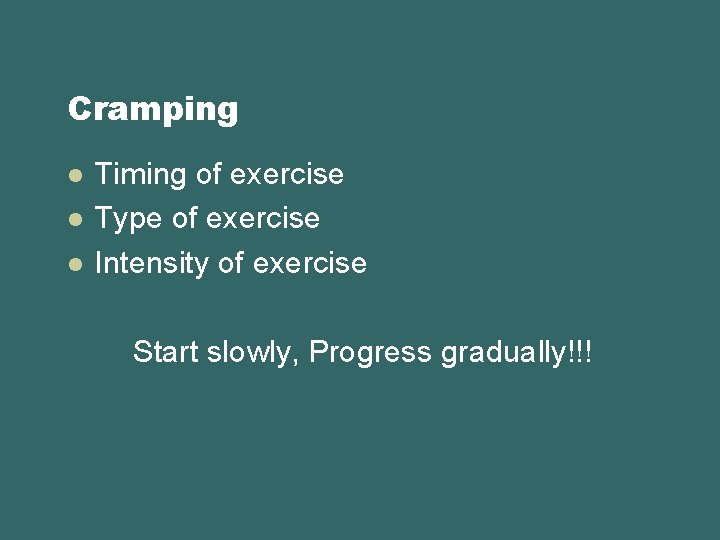 Cramping

- Timing of exercise
- Type of exercise
- Intensity of exercise

Start slowly, Progress gradually!!!